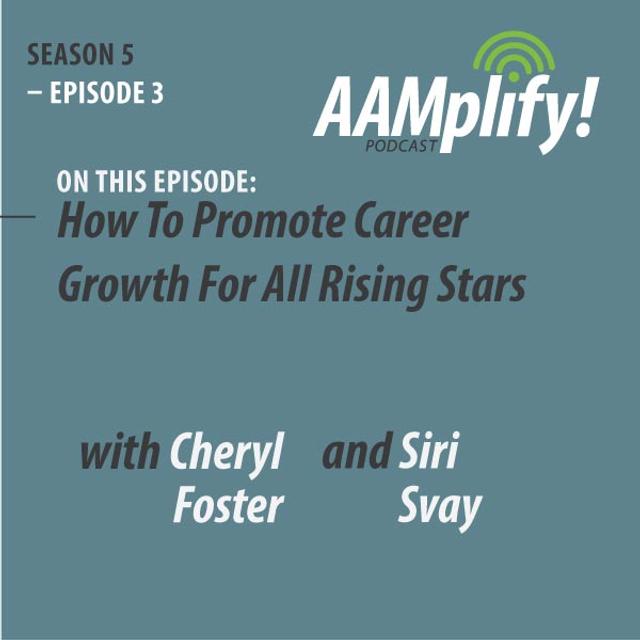 SEASON 5
– EPISODE 3

AAMplify!
PODCAST

ON THIS EPISODE:
How To Promote Career Growth For All Rising Stars

with Cheryl Foster and Siri Svay